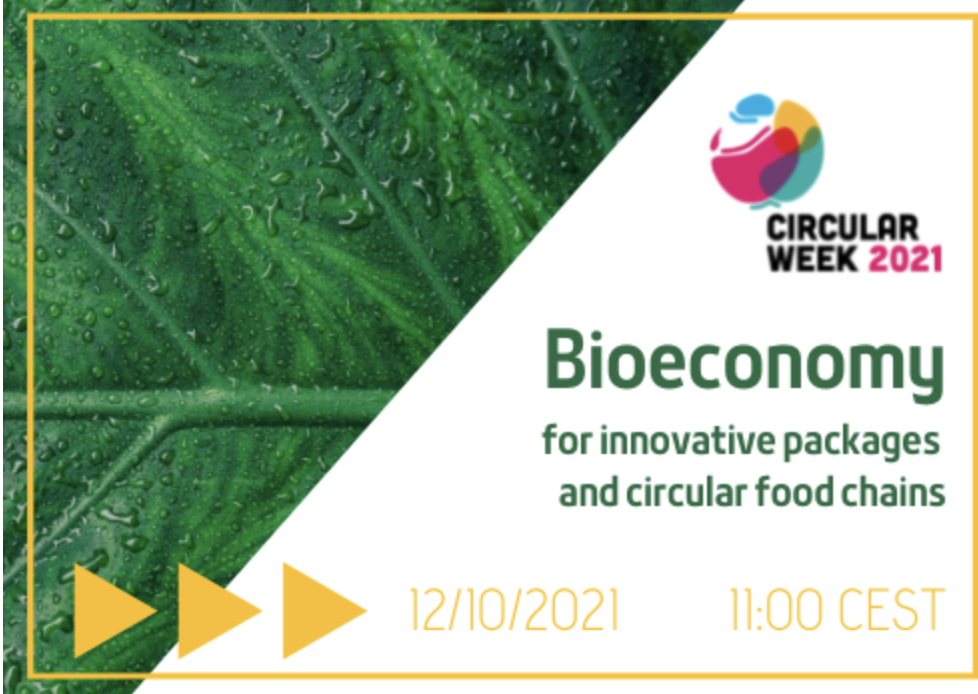 CIRCULAR WEEK 2021

Bioeconomy

for innovative packages and circular food chains

12/10/2021 11:00 CEST